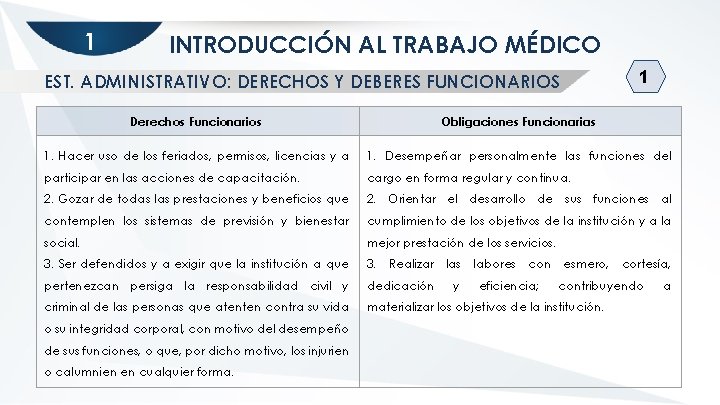 1

INTRODUCCIÓN AL TRABAJO MÉDICO

EST. ADMINISTRATIVO: DERECHOS Y DEBERES FUNCIONARIOS

1

| Derechos Funcionarios | Obligaciones Funcionarias |
|---|---|
| 1. Hacer uso de los feriados, permisos, licencias y a participar en las acciones de capacitación. 2. Gozar de todas las prestaciones y beneficios que contemplen los sistemas de previsión y bienestar social. 3. Ser defendidos y a exigir que la institución a que pertenezcan persiga la responsabilidad civil y criminal de las personas que atenten contra su vida o su integridad corporal, con motivo del desempeño de sus funciones, o que, por dicho motivo, los injurien o calumnien en cualquier forma. | 1. Desempeñar personalmente las funciones del cargo en forma regular y continua. 2. Orientar el desarrollo de sus funciones al cumplimiento de los objetivos de la institución y a la mejor prestación de los servicios. 3. Realizar las labores con esmero, cortesía, dedicación y eficiencia; contribuyendo a materializar los objetivos de la institución. |